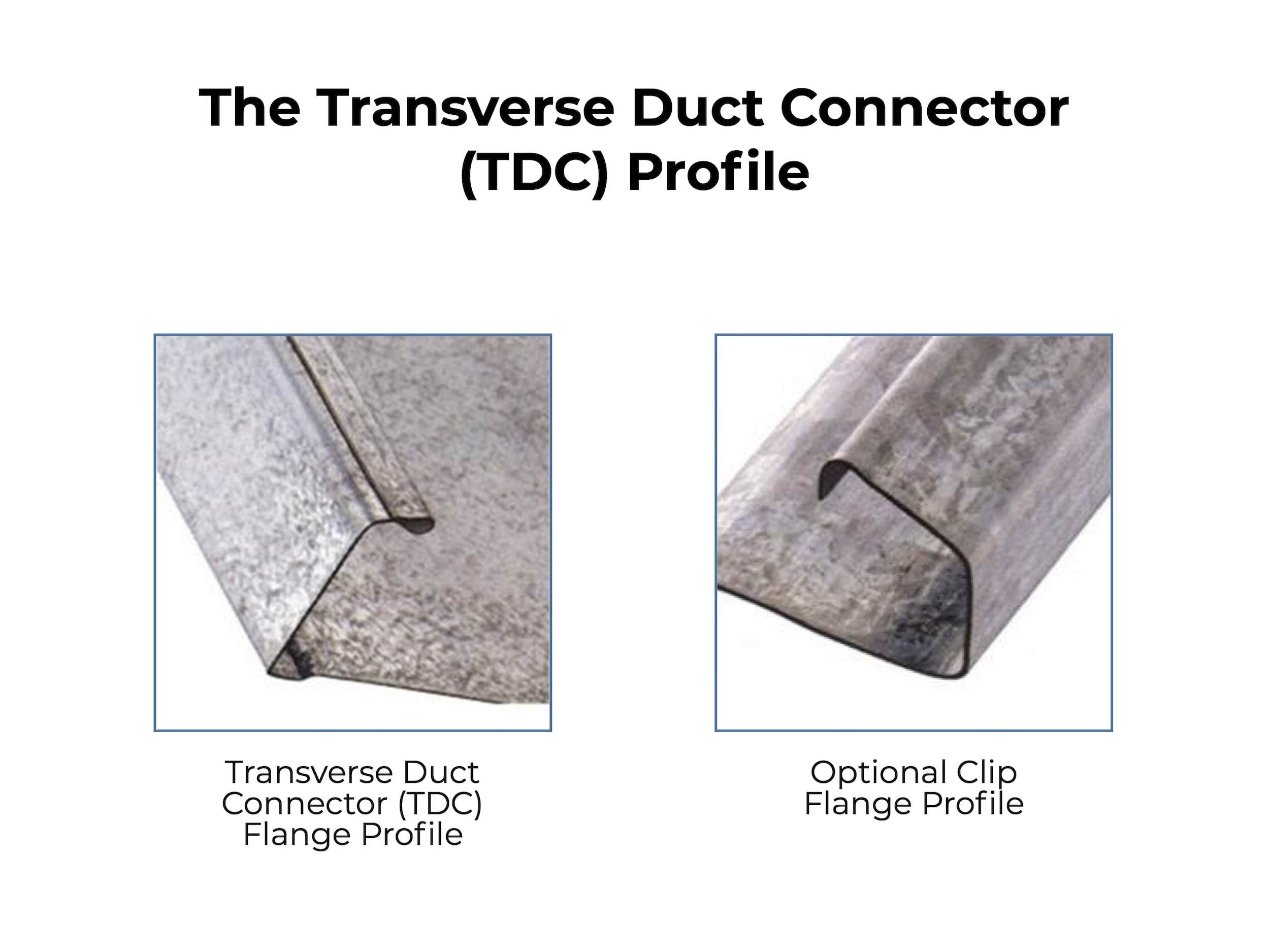 The Transverse Duct Connector (TDC) Profile

Transverse Duct Connector (TDC) Flange Profile

Optional Clip Flange Profile